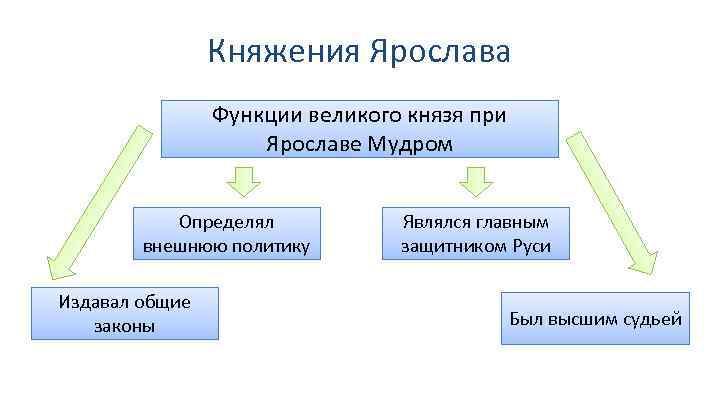 Княжения Ярослава

Функции великого князя при Ярославе Мудром

Определял внешнюю политику

Являлся главным защитником Руси

Издавал общие законы

Был высшим судьей